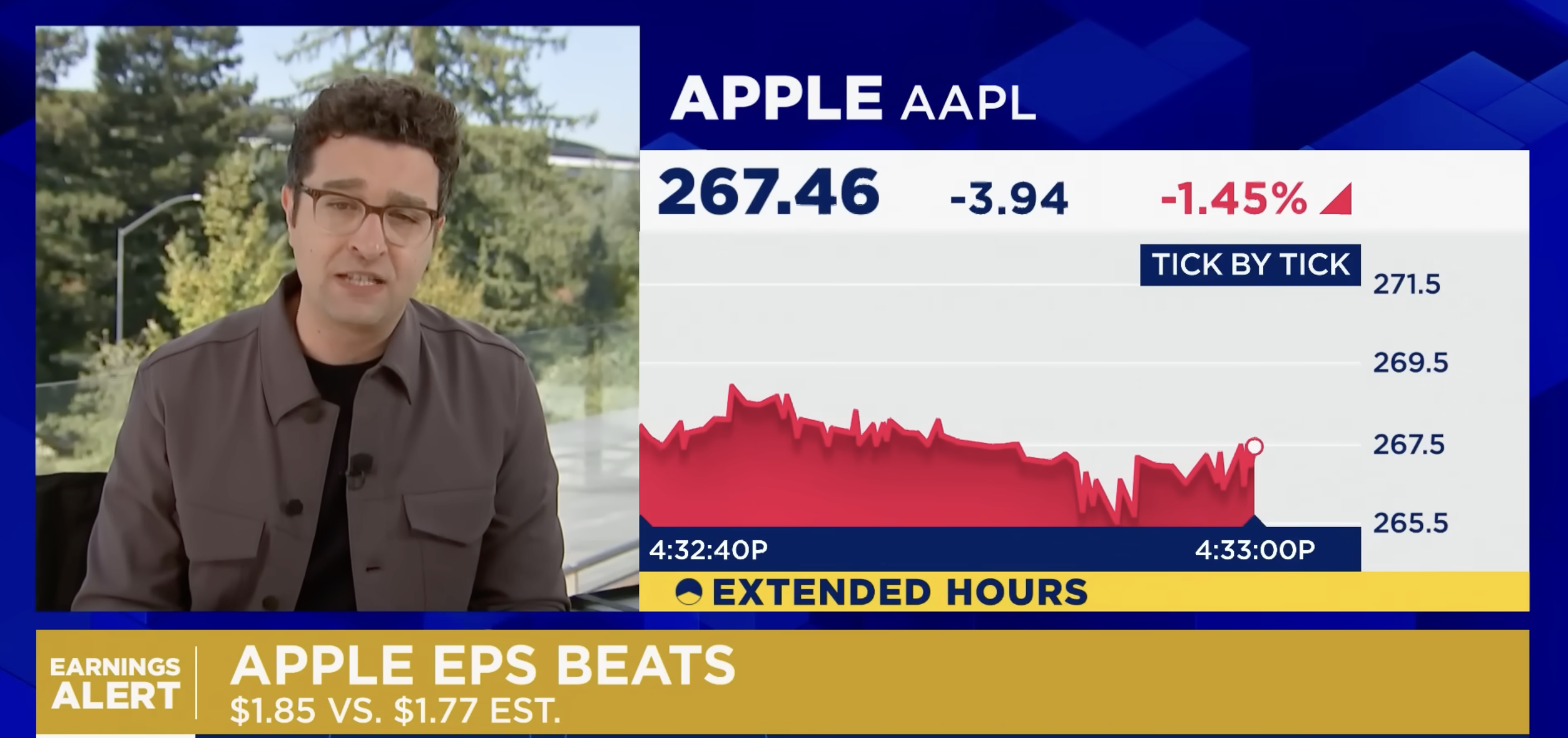 APPLE AAPL

267.46 -3.94 -1.45%

TICK BY TICK

271.5
269.5
267.5
265.5

4:32:40P 4:33:00P

EXTENDED HOURS

EARNINGS ALERT

APPLE EPS BEATS
$1.85 VS. $1.77 EST.